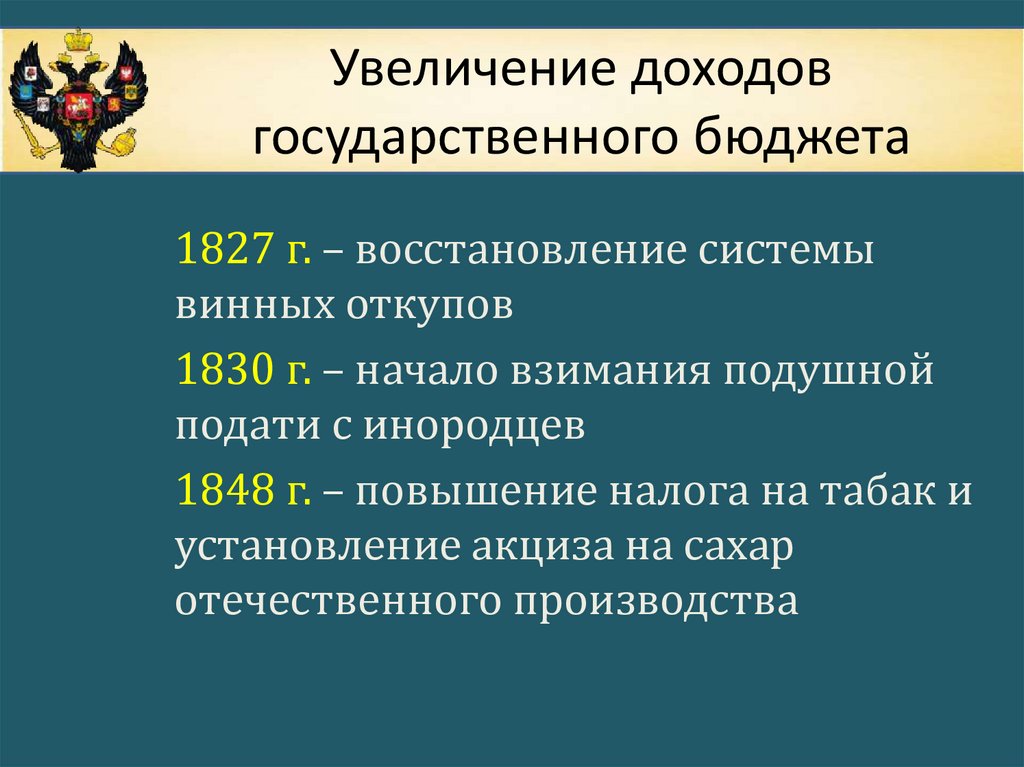 Увеличение доходов государственного бюджета

1827 г. – восстановление системы винных откупов

1830 г. – начало взимания подушной подати с инородцев

1848 г. – повышение налога на табак и установление акциза на сахар отечественного производства